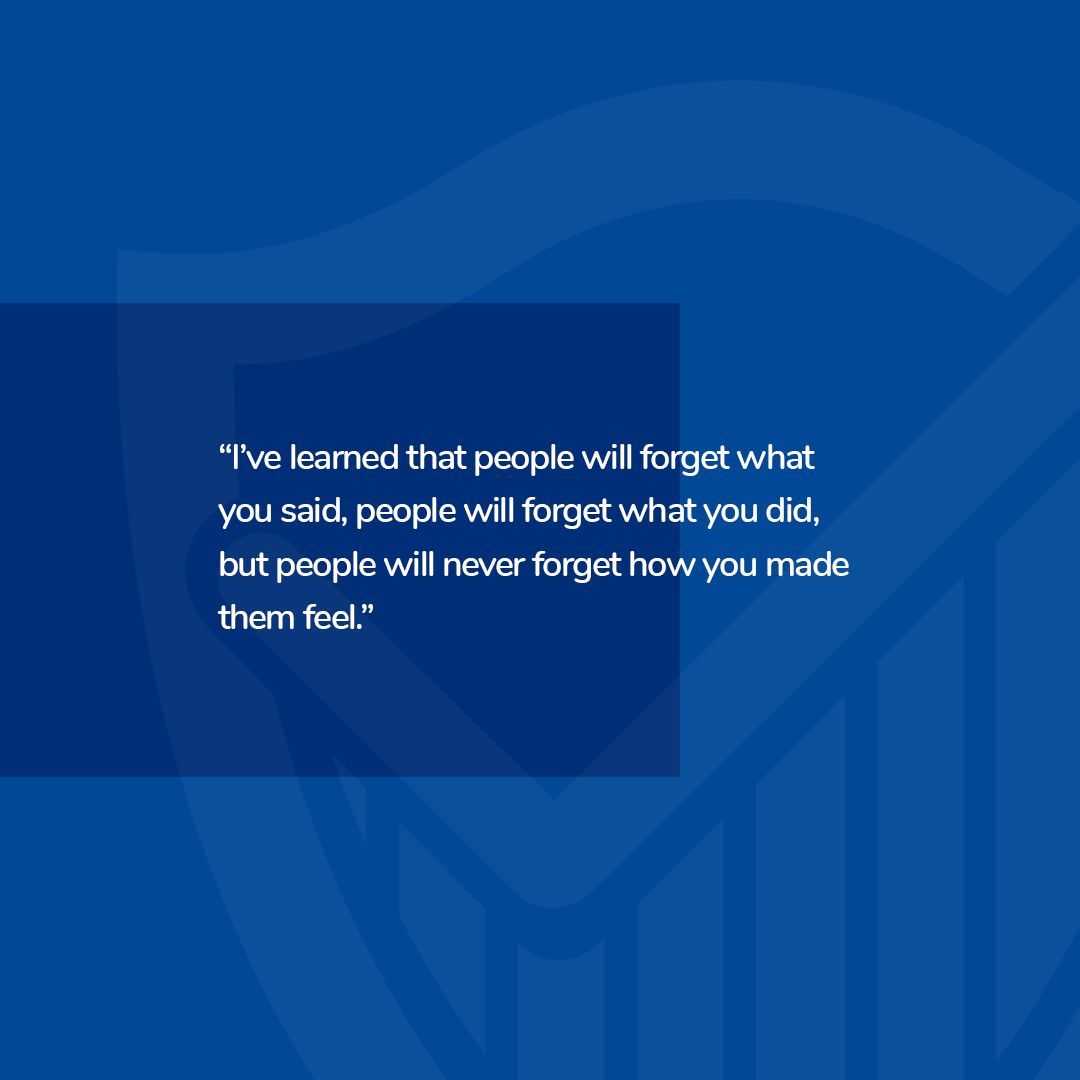 “I’ve learned that people will forget what you said, people will forget what you did, but people will never forget how you made them feel.”